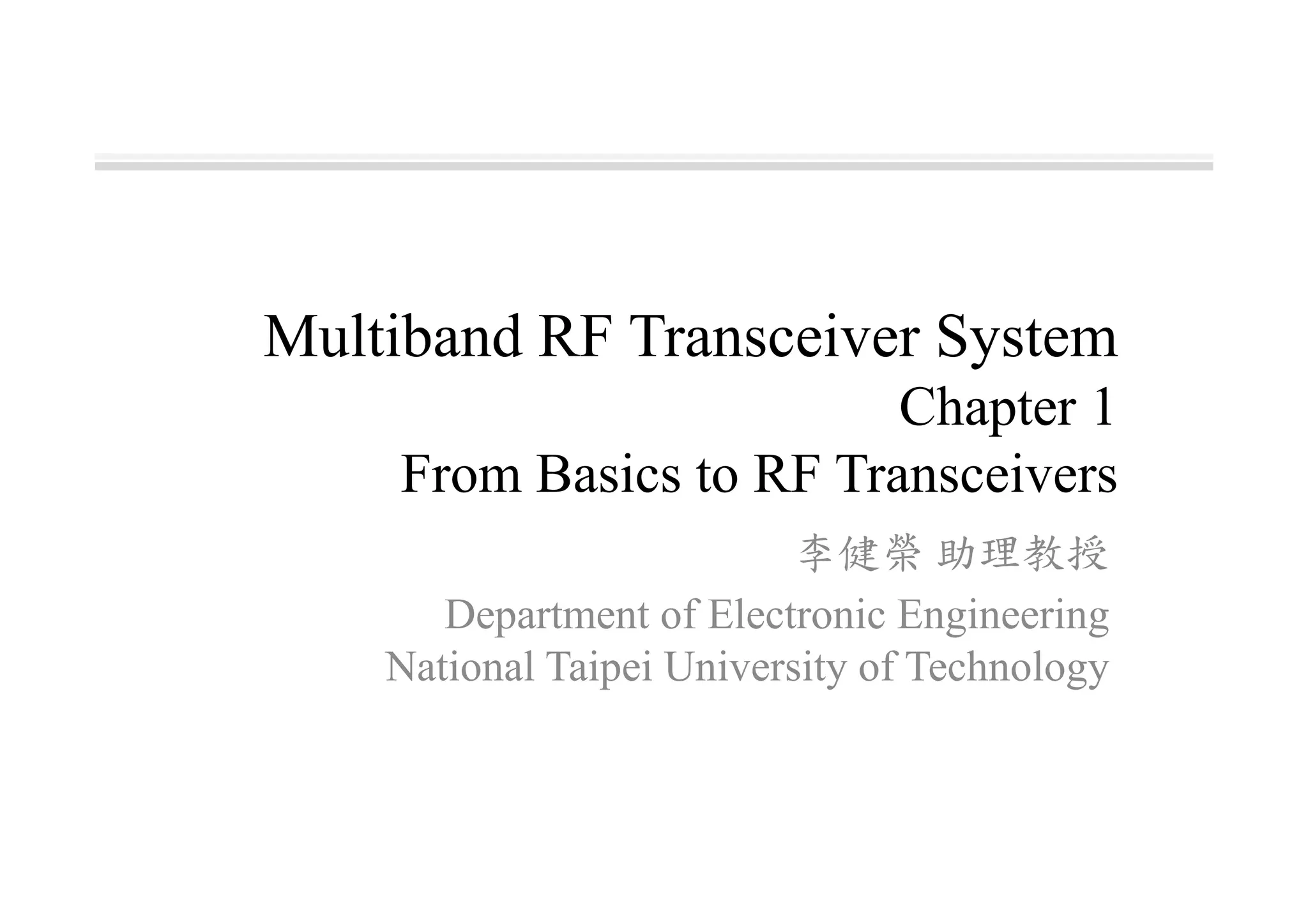 Multiband RF Transceiver System
Chapter 1
From Basics to RF Transceivers

李健榮 助理教授
Department of Electronic Engineering
National Taipei University of Technology